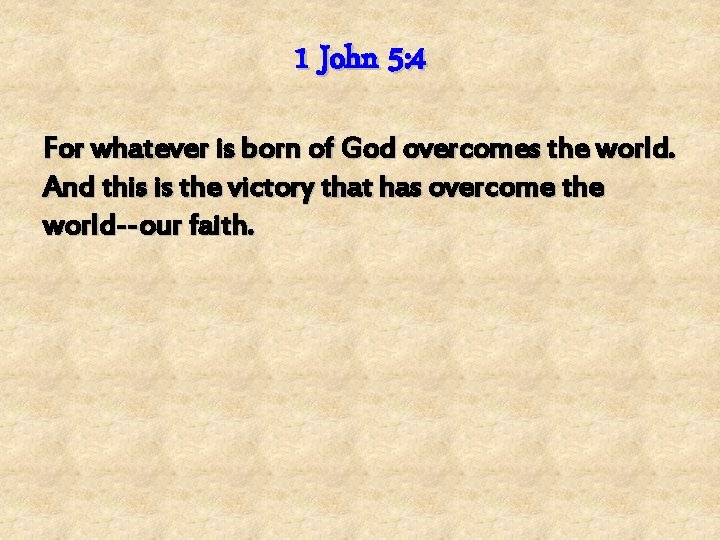 1 John 5:4

For whatever is born of God overcomes the world. And this is the victory that has overcome the world--our faith.